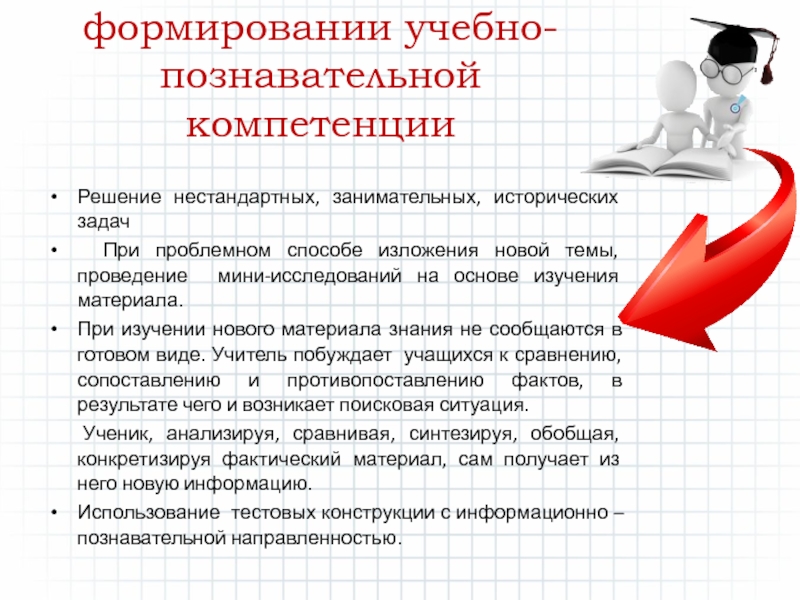 формировании учебно-познавательной компетенции

• Решение нестандартных, занимательных, исторических задач

• При проблемном способе изложения новой темы, проведение мини-исследований на основе изучения материала.

• При изучении нового материала знания не сообщаются в готовом виде. Учитель побуждает учащихся к сравнению, сопоставлению и противопоставлению фактов, в результате чего и возникает поисковая ситуация.

Ученик, анализируя, сравнивая, синтезируя, обобщая, конкретизируя фактический материал, сам получает из него новую информацию.

• Использование тестовых конструкции с информационно – познавательной направленностью.